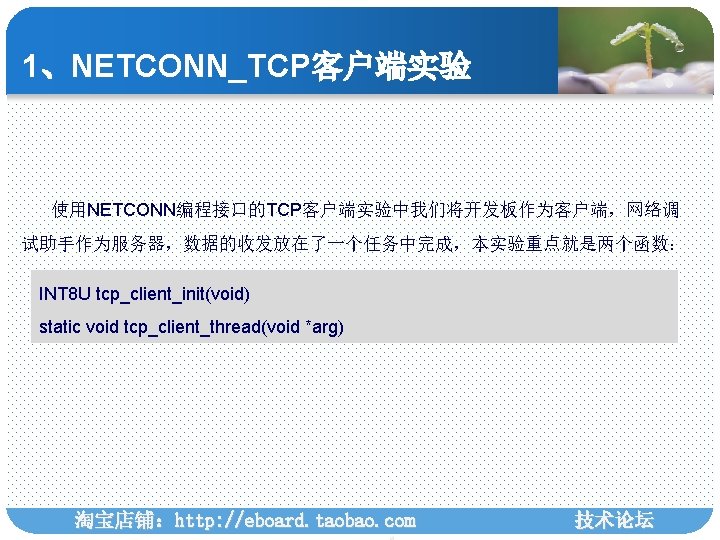 1、NETCONN_TCP客户端实验

使用NETCONN编程接口的TCP客户端实验中我们将开发板作为客户端，网络调试助手作为服务器，数据的收发放在了一个任务中完成，本实验重点就是两个函数：

INT8U tcp_client_init(void)
static void tcp_client_thread(void *arg)

淘宝店铺：http://eboard.taobao.com
技术论坛